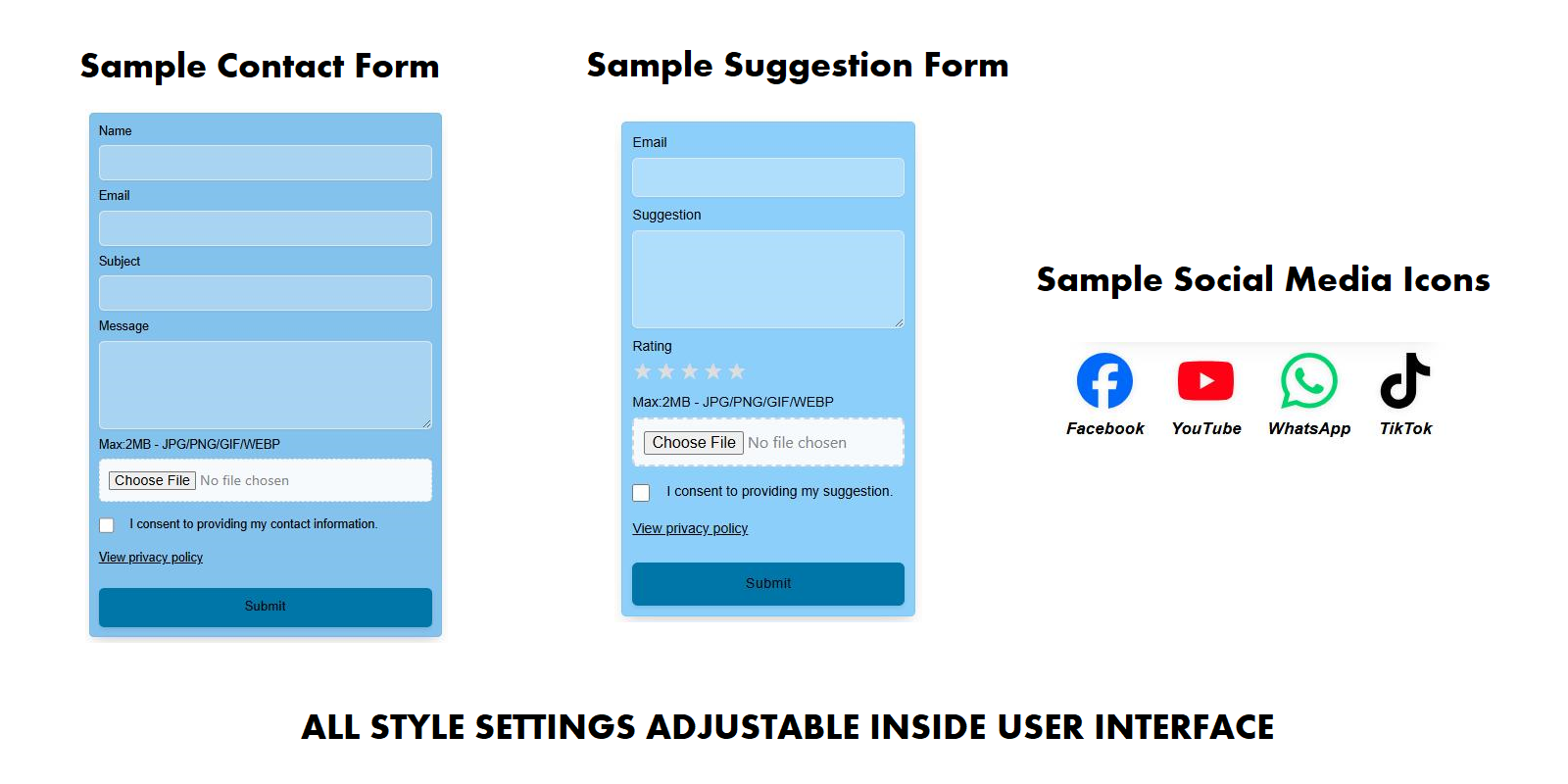 Sample Contact Form

Name

Email

Subject

Message

Max:2MB - JPG/PNG/GIF/WEBP

Choose File No file chosen

I consent to providing my contact information.

View privacy policy

Submit

Sample Suggestion Form

Email

Suggestion

Rating

★★★★★

Max:2MB - JPG/PNG/GIF/WEBP

Choose File No file chosen

I consent to providing my suggestion.

View privacy policy

Submit

Sample Social Media Icons

Facebook YouTube WhatsApp TikTok

ALL STYLE SETTINGS ADJUSTABLE INSIDE USER INTERFACE